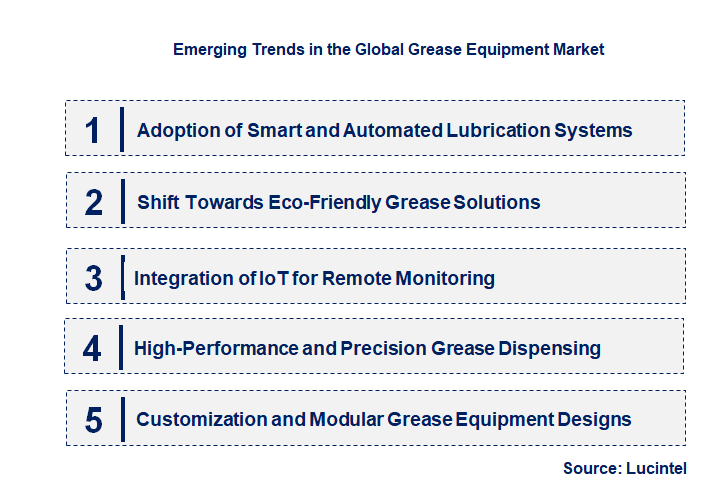 Emerging Trends in the Global Grease Equipment Market

1 Adoption of Smart and Automated Lubrication Systems

2 Shift Towards Eco-Friendly Grease Solutions

3 Integration of IoT for Remote Monitoring

4 High-Performance and Precision Grease Dispensing

5 Customization and Modular Grease Equipment Designs

Source: Lucintel